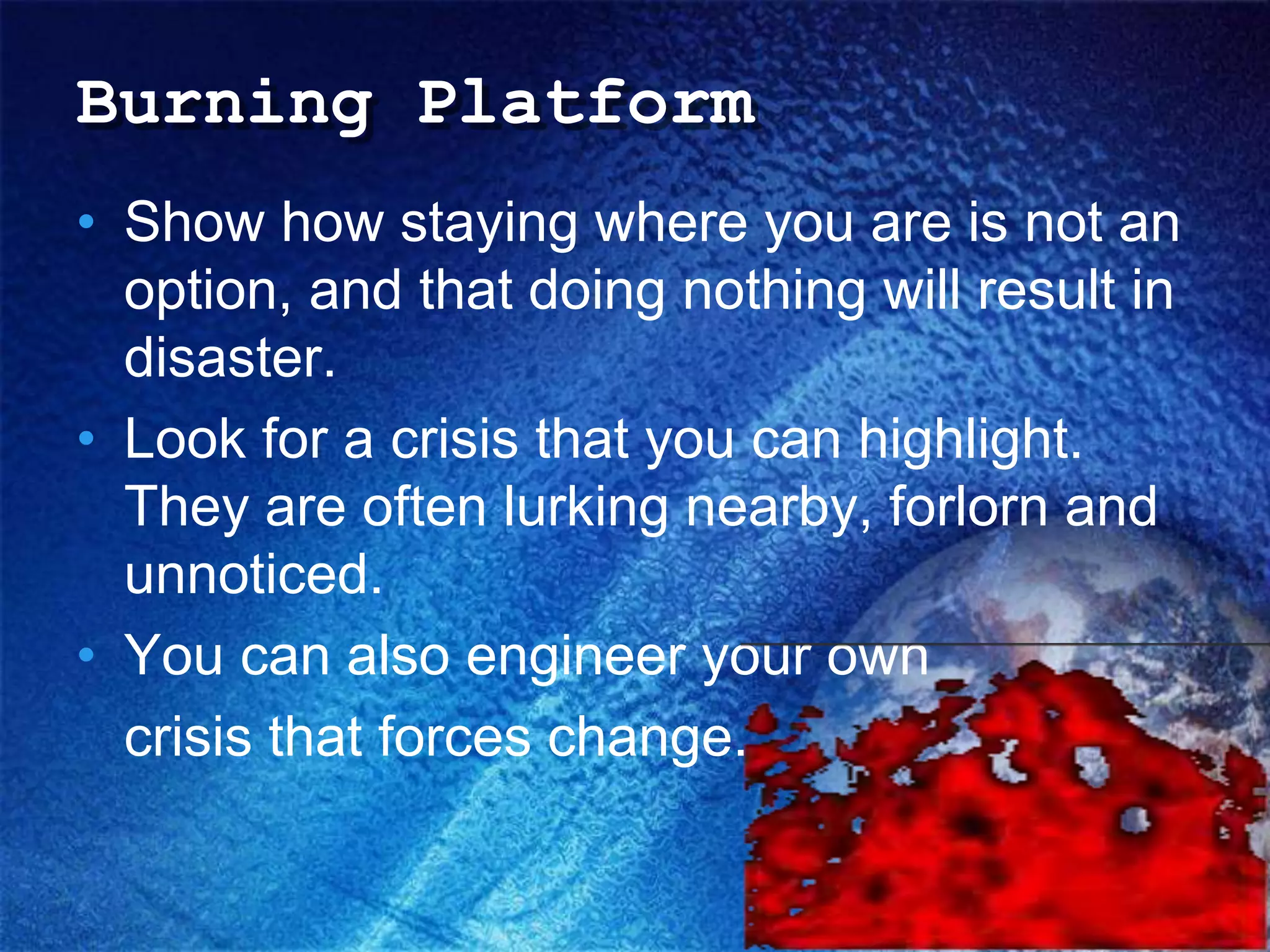 Burning Platform

• Show how staying where you are is not an option, and that doing nothing will result in disaster.

• Look for a crisis that you can highlight. They are often lurking nearby, forlorn and unnoticed.

• You can also engineer your own crisis that forces change.